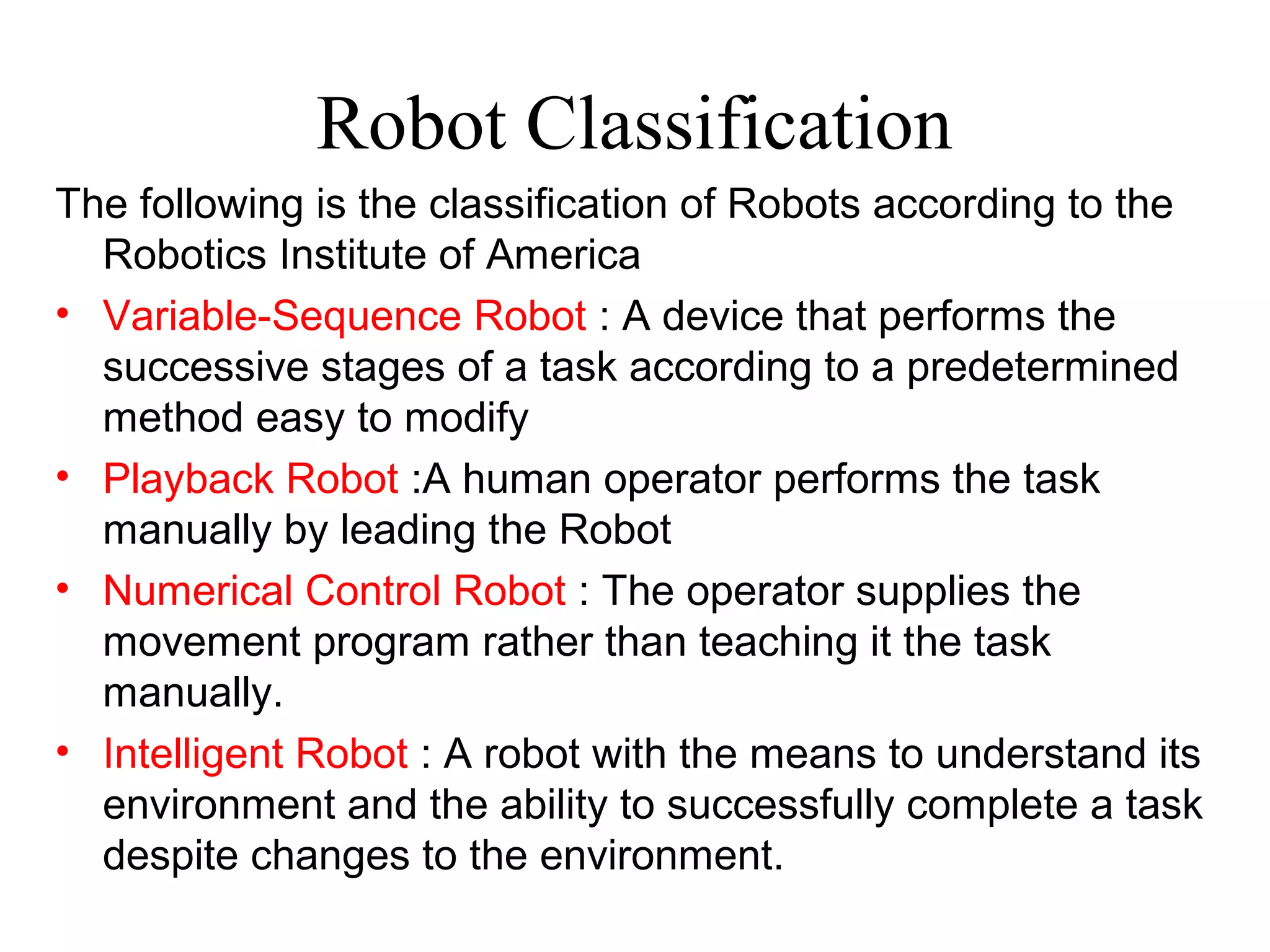 Robot Classification

The following is the classification of Robots according to the Robotics Institute of America

• Variable-Sequence Robot : A device that performs the successive stages of a task according to a predetermined method easy to modify

• Playback Robot :A human operator performs the task manually by leading the Robot

• Numerical Control Robot : The operator supplies the movement program rather than teaching it the task manually.

• Intelligent Robot : A robot with the means to understand its environment and the ability to successfully complete a task despite changes to the environment.